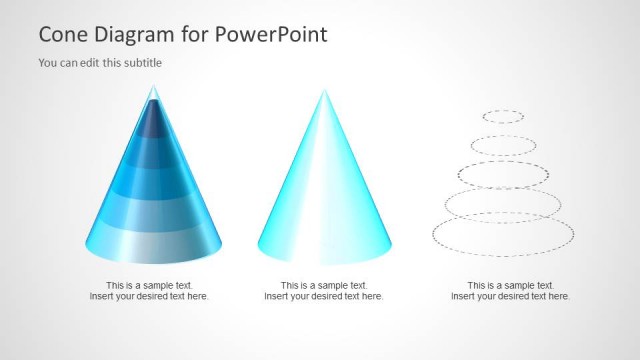 Cone Diagram for PowerPoint

You can edit this subtitle

This is a sample text.
Insert your desired text here.

This is a sample text.
Insert your desired text here.

This is a sample text.
Insert your desired text here.